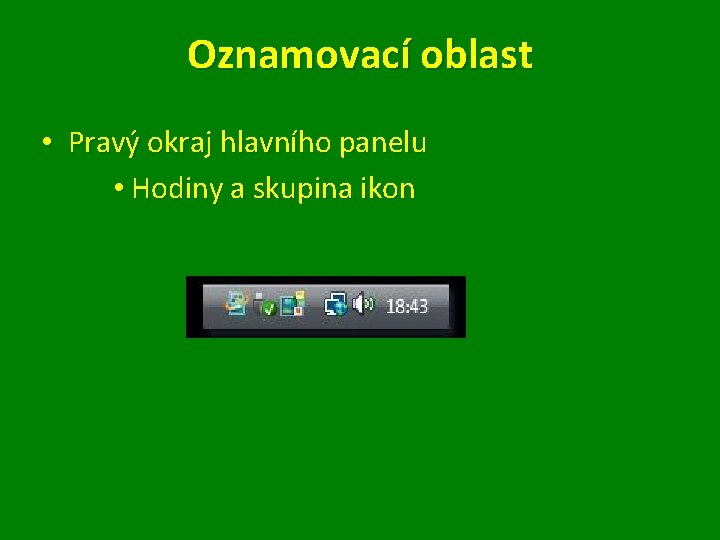 Oznamovací oblast

• Pravý okraj hlavního panelu
  • Hodiny a skupina ikon

18:43